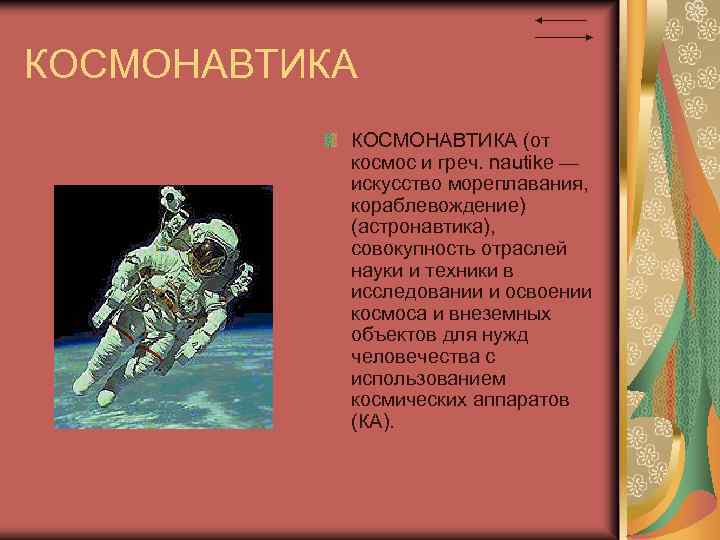 КОСМОНАВТИКА

КОСМОНАВТИКА (от космос и греч. nautike — искусство мореплавания, кораблевождение) (астронавтика), совокупность отраслей науки и техники в исследовании и освоении космоса и внеземных объектов для нужд человечества с использованием космических аппаратов (КА).